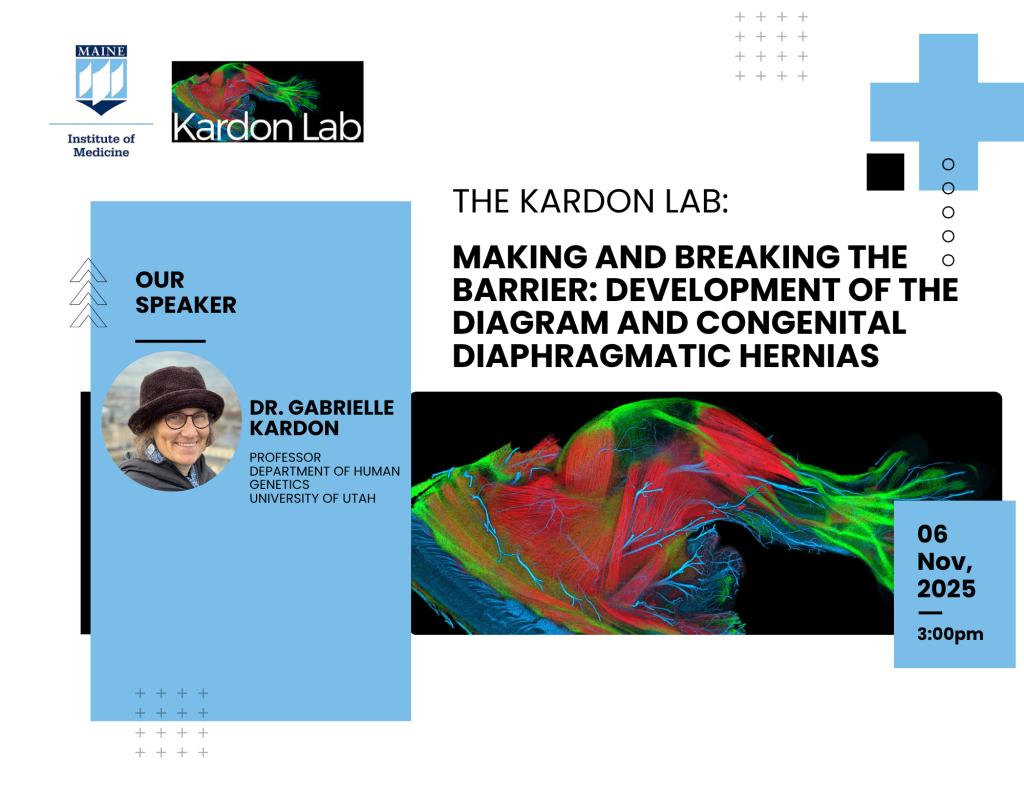 MAINE
Institute of Medicine

Kardon Lab

THE KARDON LAB:

MAKING AND BREAKING THE BARRIER: DEVELOPMENT OF THE DIAGRAM AND CONGENITAL DIAPHRAGMATIC HERNIAS

OUR SPEAKER

DR. GABRIELLE KARDON

PROFESSOR
DEPARTMENT OF HUMAN GENETICS
UNIVERSITY OF UTAH

06 Nov, 2025

3:00pm